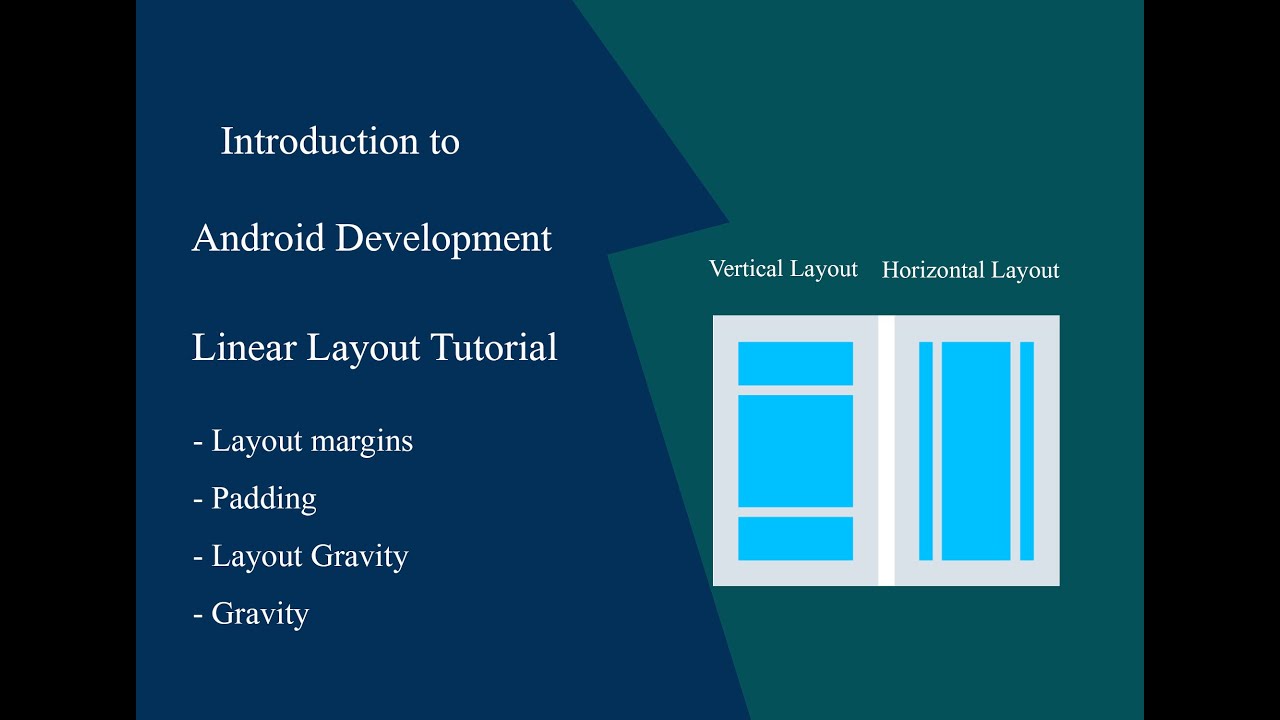 Introduction to

Android Development

Linear Layout Tutorial

- Layout margins

- Padding

- Layout Gravity

- Gravity

Vertical Layout

Horizontal Layout